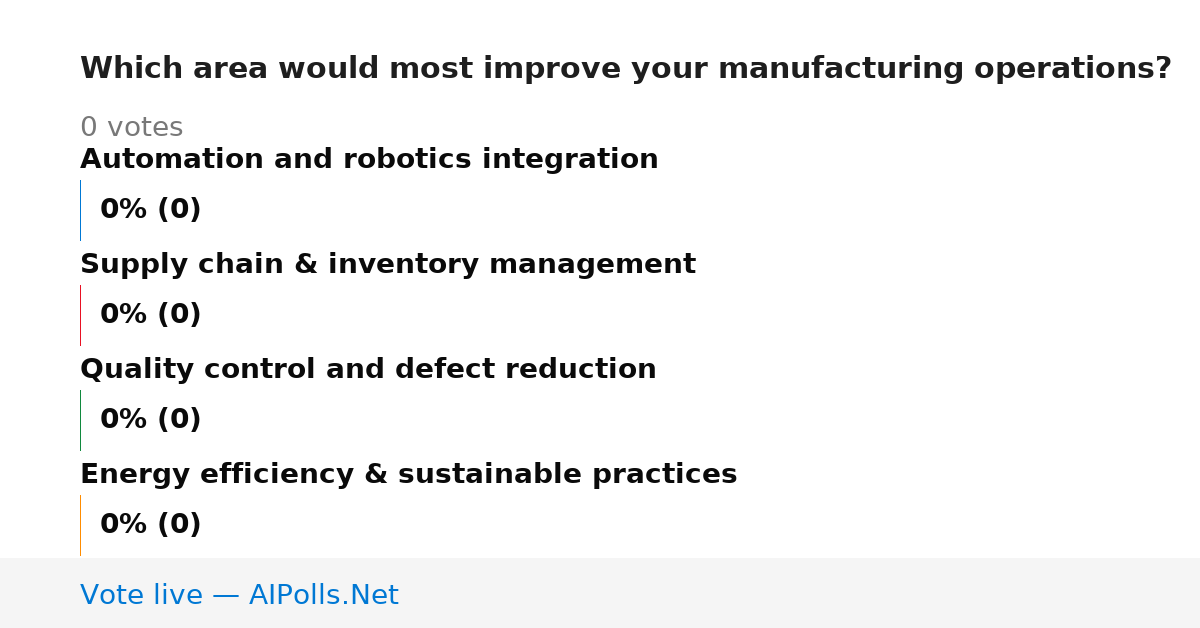 Which area would most improve your manufacturing operations?

0 votes

Automation and robotics integration

0% (0)

Supply chain & inventory management

0% (0)

Quality control and defect reduction

0% (0)

Energy efficiency & sustainable practices

0% (0)

Vote live — AIPolls.Net